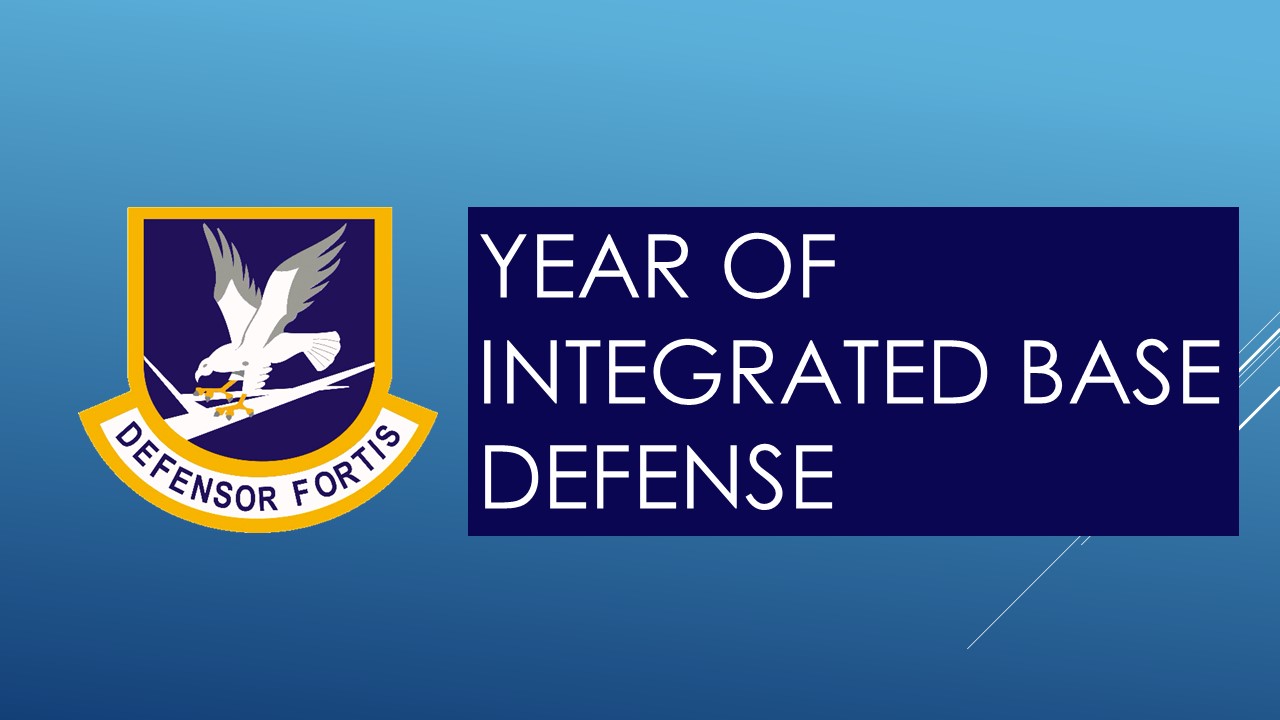 DEFENSOR FORTIS

YEAR OF INTEGRATED BASE DEFENSE